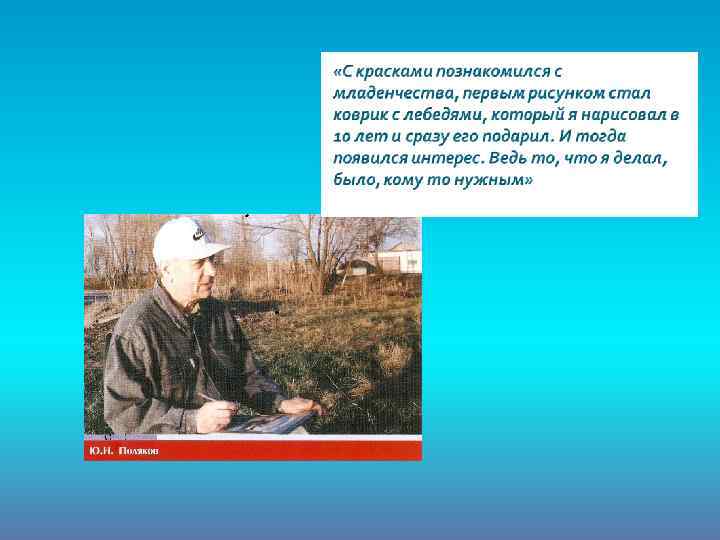 «С красками познакомился с младенчества, первым рисунком стал коврик с лебедями, который я нарисовал в 10 лет и сразу его подарил. И тогда появился интерес. Ведь то, что я делал, было, кому то нужным»

Ю.Н. Поляков